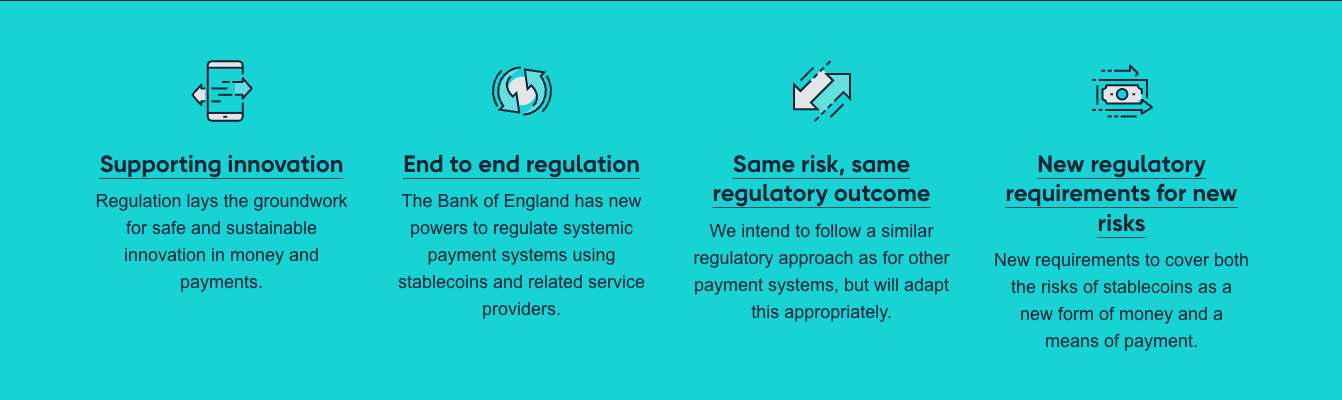 Supporting innovation

Regulation lays the groundwork for safe and sustainable innovation in money and payments.

End to end regulation

The Bank of England has new powers to regulate systemic payment systems using stablecoins and related service providers.

Same risk, same regulatory outcome

We intend to follow a similar regulatory approach as for other payment systems, but will adapt this appropriately.

New regulatory requirements for new risks

New requirements to cover both the risks of stablecoins as a new form of money and a means of payment.